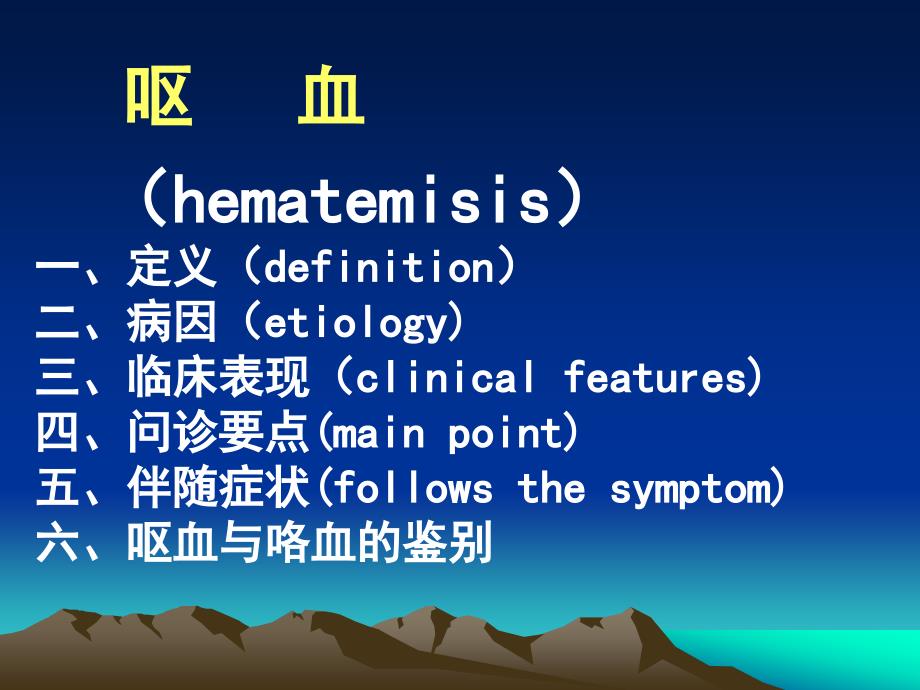 呕　血

（hematemisis）

一、定义（definition）
二、病因（etiology）
三、临床表现（clinical features）
四、问诊要点(main point)
五、伴随症状(follows the symptom)
六、呕血与咯血的鉴别